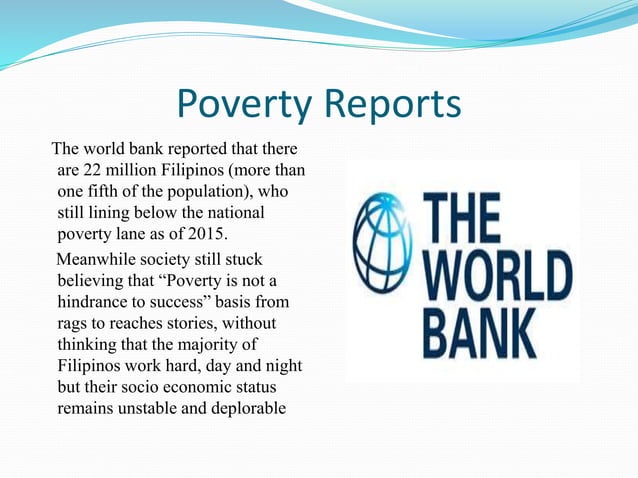 Poverty Reports

The world bank reported that there are 22 million Filipinos (more than one fifth of the population), who still lining below the national poverty lane as of 2015.

Meanwhile society still stuck believing that “Poverty is not a hindrance to success” basis from rags to reaches stories, without thinking that the majority of Filipinos work hard, day and night but their socio economic status remains unstable and deplorable

THE WORLD BANK